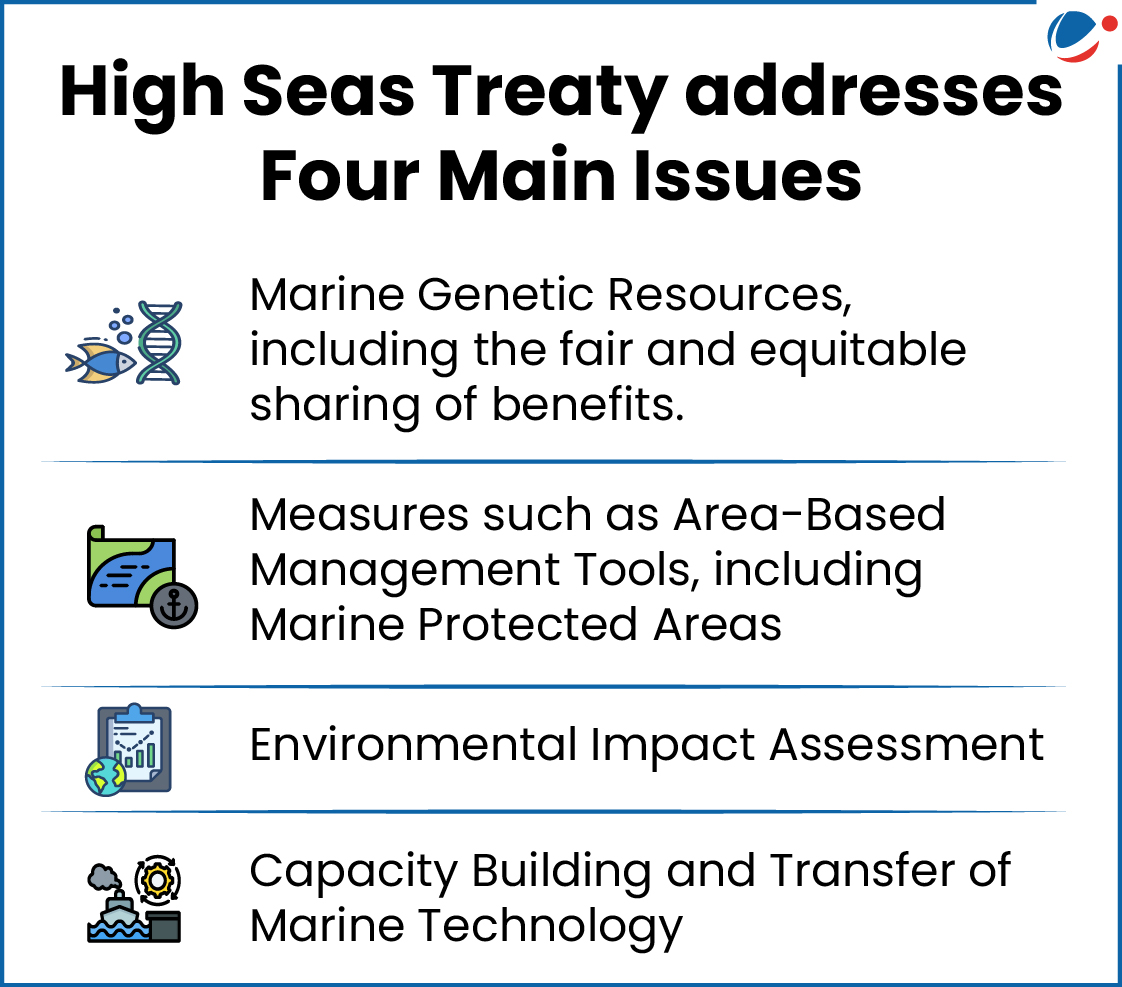 High Seas Treaty addresses Four Main Issues

Marine Genetic Resources, including the fair and equitable sharing of benefits.

Measures such as Area-Based Management Tools, including Marine Protected Areas

Environmental Impact Assessment

Capacity Building and Transfer of Marine Technology